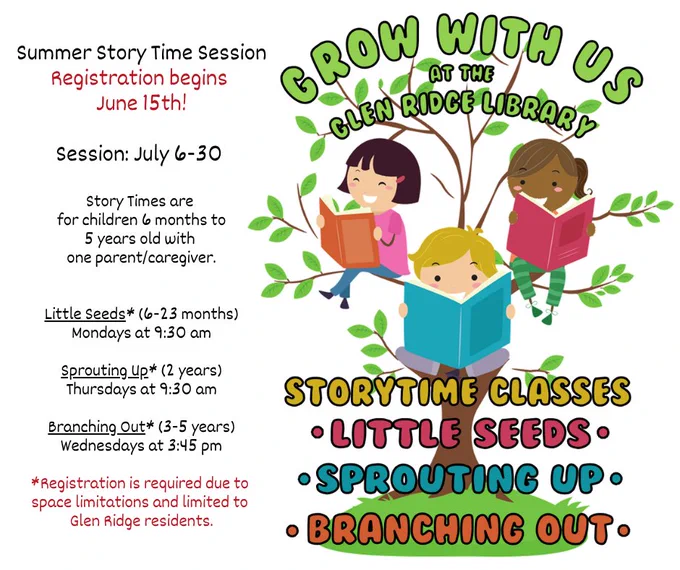 Summer Story Time Session
Registration begins June 15th!

Session: July 6-30

Story Times are for children 6 months to 5 years old with one parent/caregiver.

Little Seeds* (6-23 months)
Mondays at 9:30 am

Sprouting Up* (2 years)
Thursdays at 9:30 am

Branching Out* (3-5 years)
Wednesdays at 3:45 pm

*Registration is required due to space limitations and limited to Glen Ridge residents.

GROW WITH US
AT THE
GLEN RIDGE LIBRARY

STORYTIME CLASSES
• LITTLE SEEDS •
• SPROUTING UP •
• BRANCHING OUT •